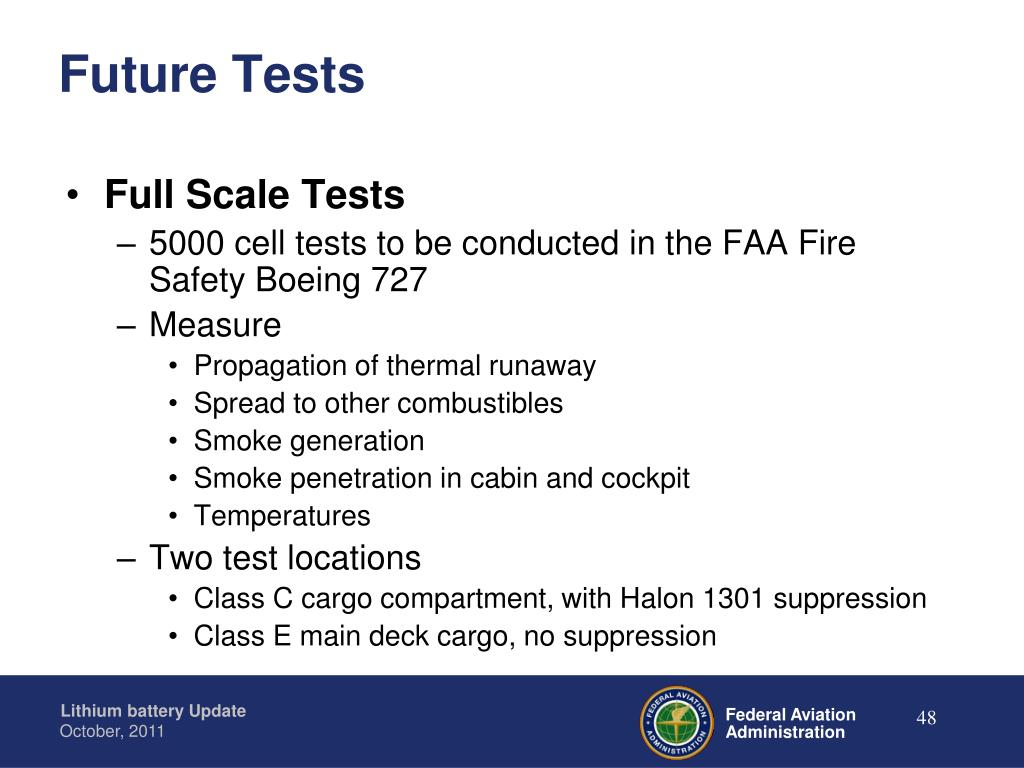 Future Tests

• Full Scale Tests
  – 5000 cell tests to be conducted in the FAA Fire Safety Boeing 727
  – Measure
    • Propagation of thermal runaway
    • Spread to other combustibles
    • Smoke generation
    • Smoke penetration in cabin and cockpit
    • Temperatures
  – Two test locations
    • Class C cargo compartment, with Halon 1301 suppression
    • Class E main deck cargo, no suppression

Lithium battery Update
October, 2011

FEDERAL AVIATION ADMINISTRATION

Federal Aviation Administration

48